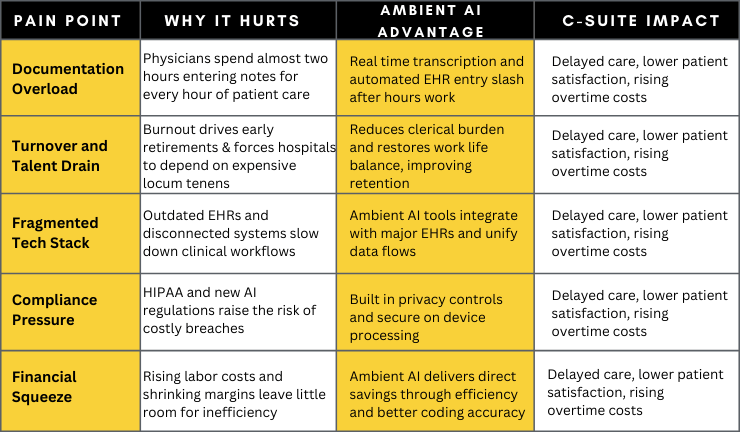 | PAIN POINT | WHY IT HURTS | AMBIENT AI ADVANTAGE | C-SUITE IMPACT |
|---|---|---|---|
| Documentation Overload | Physicians spend almost two hours entering notes for every hour of patient care | Real time transcription and automated EHR entry slash after hours work | Delayed care, lower patient satisfaction, rising overtime costs |
| Turnover and Talent Drain | Burnout drives early retirements & forces hospitals to depend on expensive locum tenens | Reduces clerical burden and restores work life balance, improving retention | Delayed care, lower patient satisfaction, rising overtime costs |
| Fragmented Tech Stack | Outdated EHRs and disconnected systems slow down clinical workflows | Ambient AI tools integrate with major EHRs and unify data flows | Delayed care, lower patient satisfaction, rising overtime costs |
| Compliance Pressure | HIPAA and new AI regulations raise the risk of costly breaches | Built in privacy controls and secure on device processing | Delayed care, lower patient satisfaction, rising overtime costs |
| Financial Squeeze | Rising labor costs and shrinking margins leave little room for inefficiency | Ambient AI delivers direct savings through efficiency and better coding accuracy | Delayed care, lower patient satisfaction, rising overtime costs |